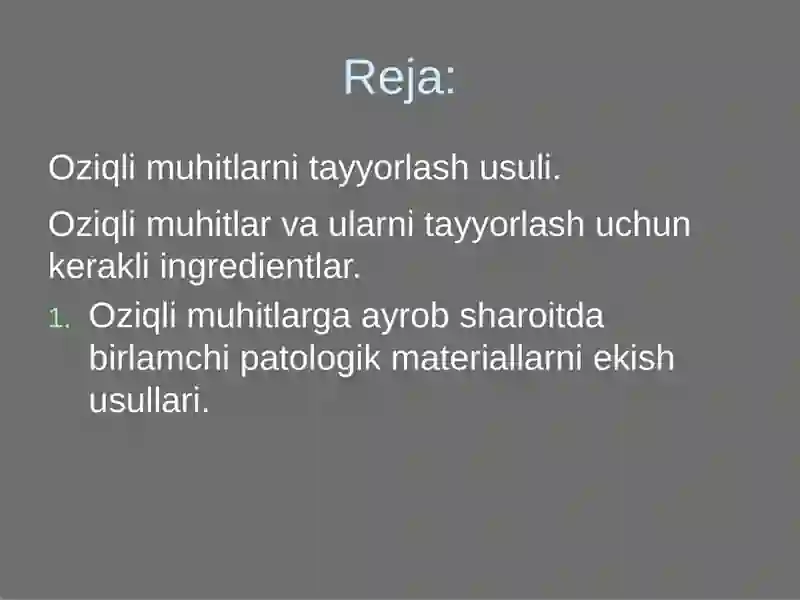 Reja:

Oziqli muhitlarni tayyorlash usuli.

Oziqli muhitlar va ularni tayyorlash uchun kerakli ingredientlar.

1. Oziqli muhitlarga ayrob sharoitda birlamchi patologik materiallarni ekish usullari.